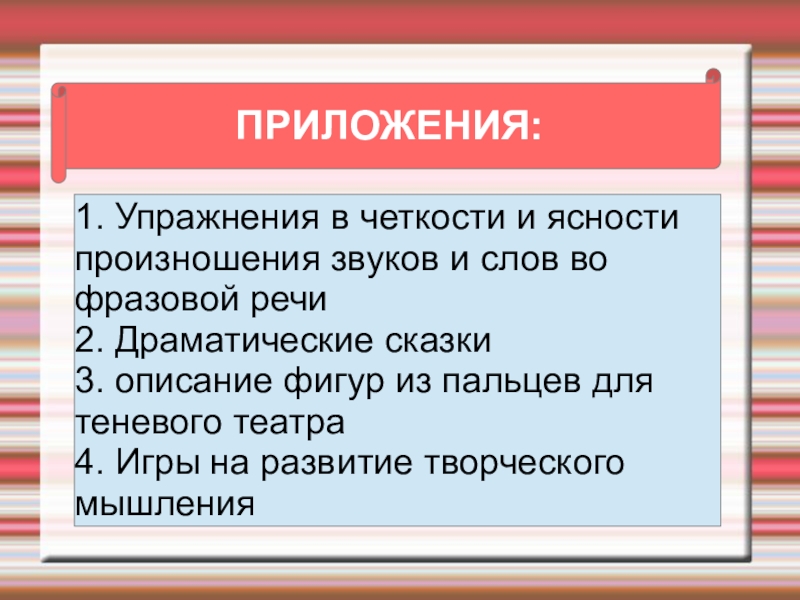 ПРИЛОЖЕНИЯ:

1. Упражнения в четкости и ясности произношения звуков и слов во фразовой речи
2. Драматические сказки
3. описание фигур из пальцев для теневого театра
4. Игры на развитие творческого мышления